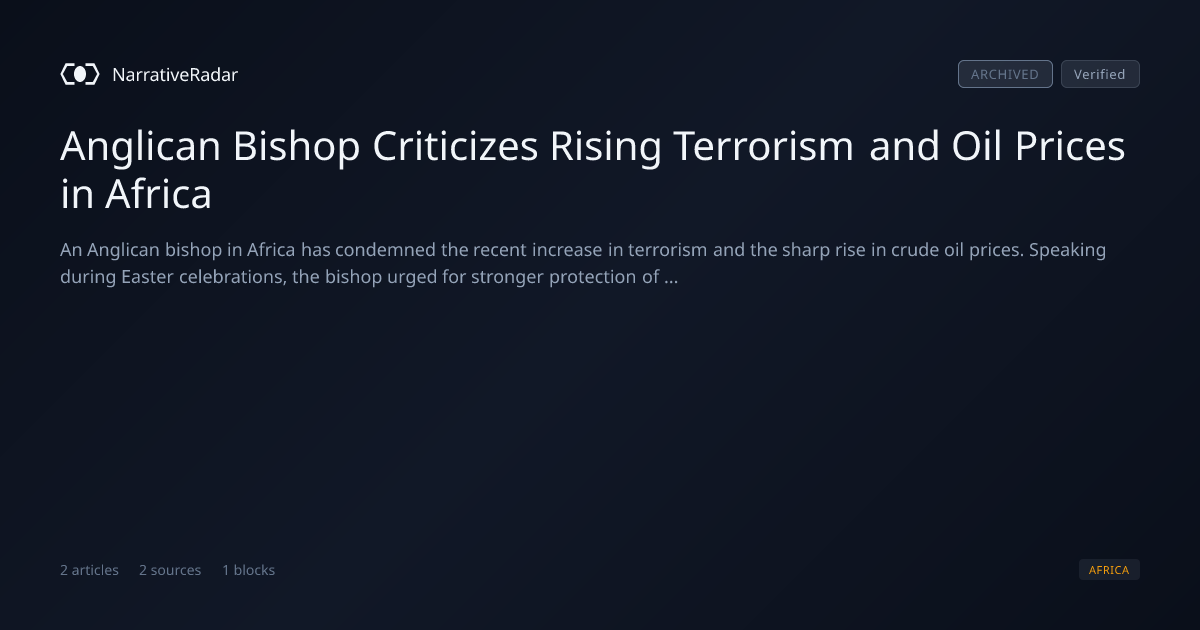 NarrativeRadar

ARCHIVED Verified

Anglican Bishop Criticizes Rising Terrorism and Oil Prices in Africa

An Anglican bishop in Africa has condemned the recent increase in terrorism and the sharp rise in crude oil prices. Speaking during Easter celebrations, the bishop urged for stronger protection of ...

2 articles 2 sources 1 blocks

AFRICA